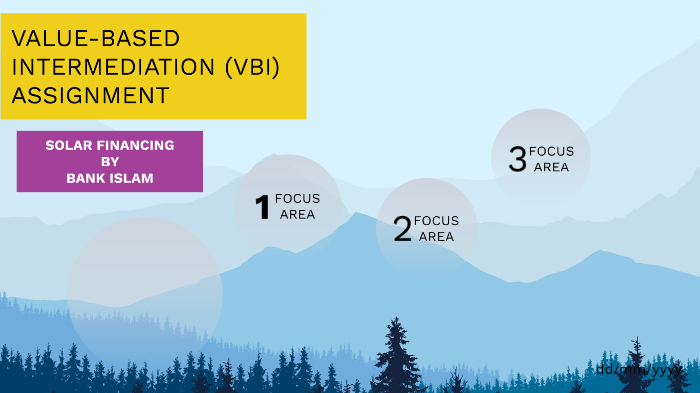 VALUE-BASED INTERMEDIATION (VBI) ASSIGNMENT

SOLAR FINANCING BY BANK ISLAM

1 FOCUS AREA

2 FOCUS AREA

3 FOCUS AREA

dd/mm/yyyy